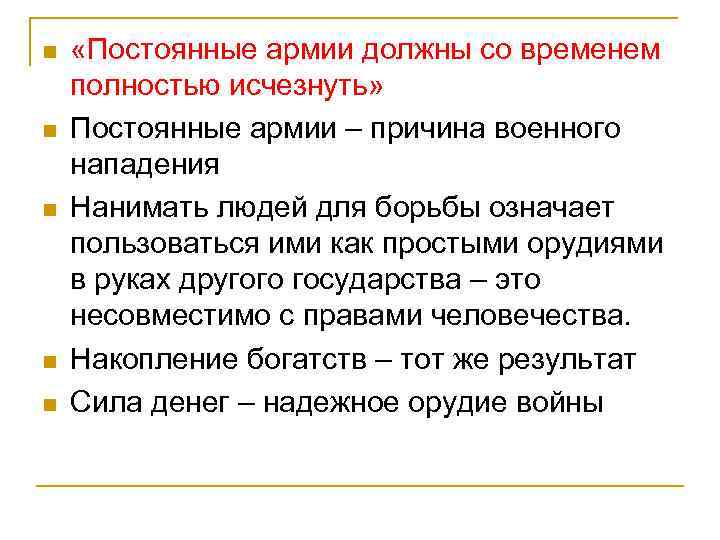 - «Постоянные армии должны со временем полностью исчезнуть»
- Постоянные армии – причина военного нападения
- Нанимать людей для борьбы означает пользоваться ими как простыми орудиями в руках другого государства – это несовместимо с правами человечества.
- Накопление богатств – тот же результат
- Сила денег – надежное орудие войны